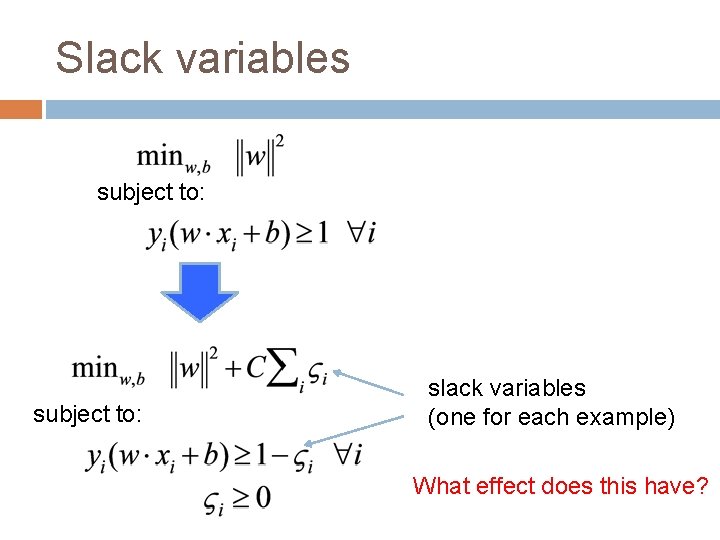 Slack variables

$\min_{w,b} \quad \|w\|^2$

subject to:

$y_i(w \cdot x_i + b) \geq 1 \quad \forall i$

$\min_{w,b} \quad \|w\|^2 + C\sum_i \varsigma_i$

subject to:

$y_i(w \cdot x_i + b) \geq 1 - \varsigma_i \quad \forall i$

$\varsigma_i \geq 0$

slack variables
(one for each example)

What effect does this have?